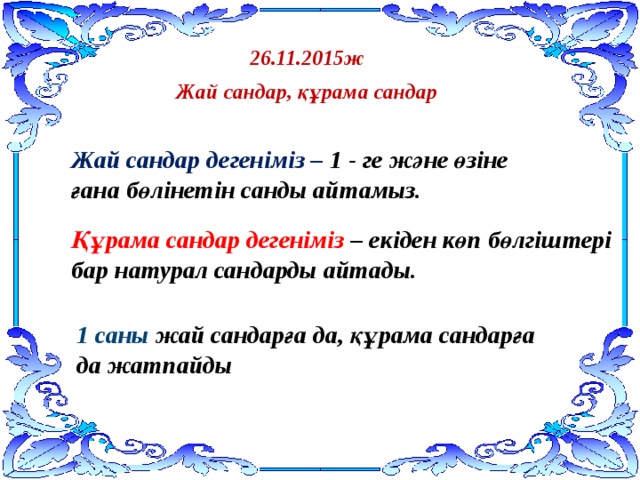 26.11.2015ж

Жай сандар, құрама сандар

Жай сандар дегеніміз – 1 - ге және өзіне ғана бөлінетін санды айтамыз.

Құрама сандар дегеніміз – екіден көп бөлгіштері бар натурал сандарды айтады.

1 саны жай сандарға да, құрама сандарға да жатпайды